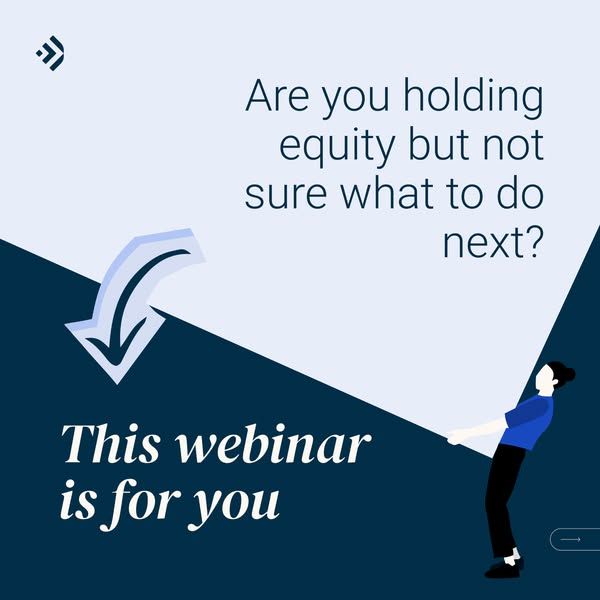 Are you holding equity but not sure what to do next?

This webinar is for you

→